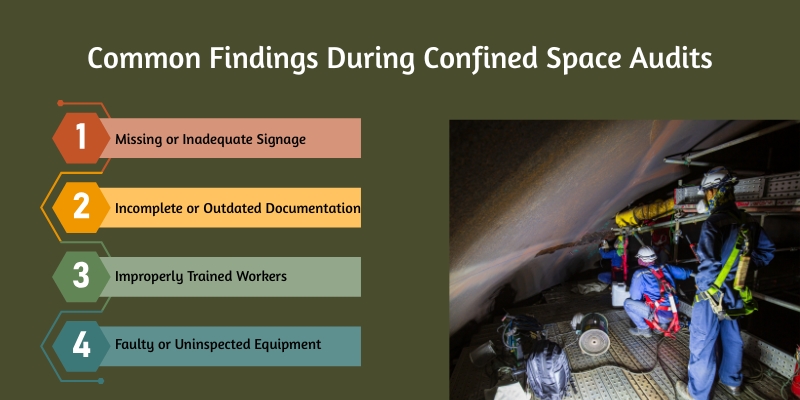 Common Findings During Confined Space Audits

1 Missing or Inadequate Signage

2 Incomplete or Outdated Documentation

3 Improperly Trained Workers

4 Faulty or Uninspected Equipment